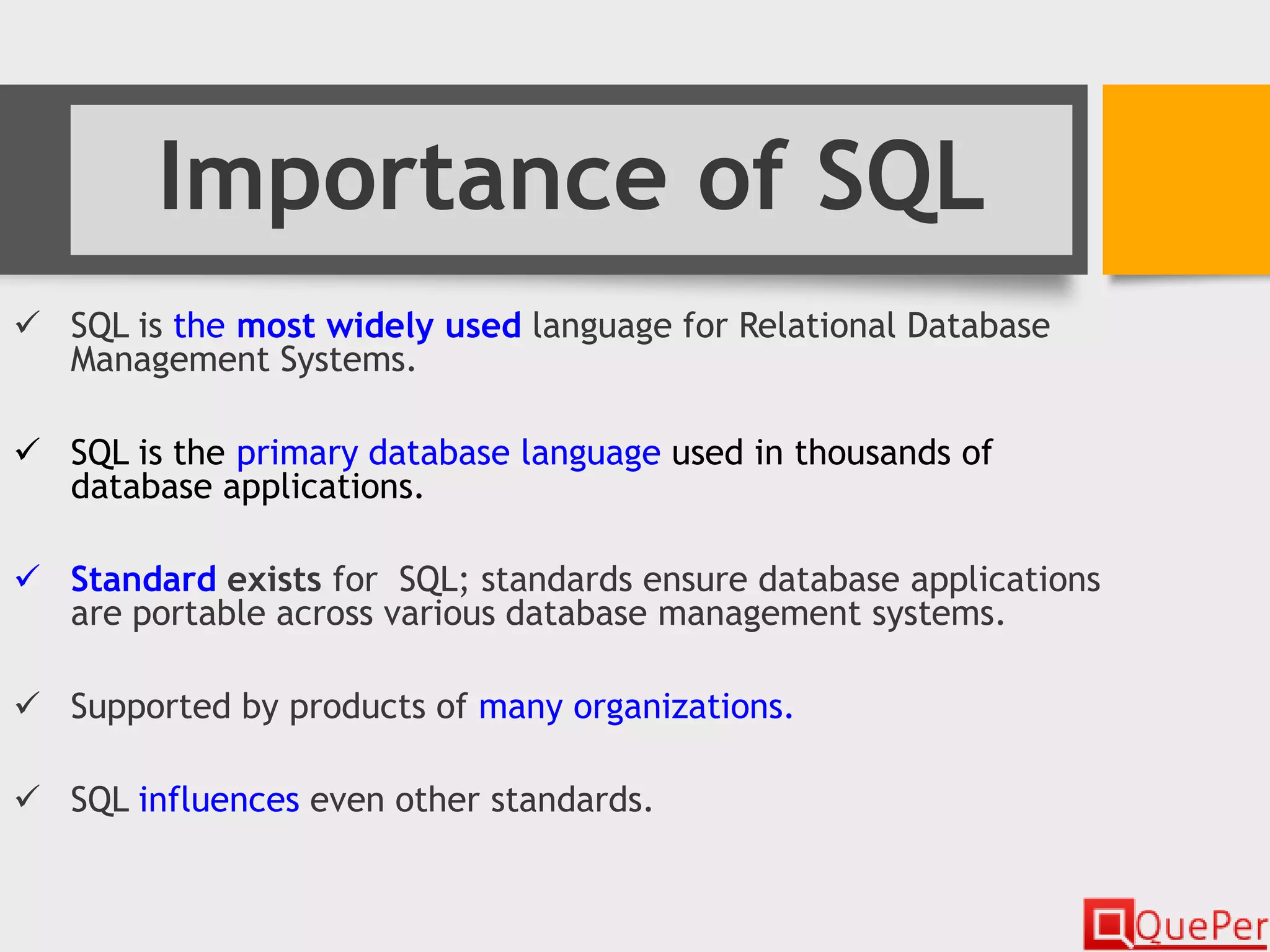 Importance of SQL

✓ SQL is the most widely used language for Relational Database Management Systems.

✓ SQL is the primary database language used in thousands of database applications.

✓ Standard exists for SQL; standards ensure database applications are portable across various database management systems.

✓ Supported by products of many organizations.

✓ SQL influences even other standards.

QuePer